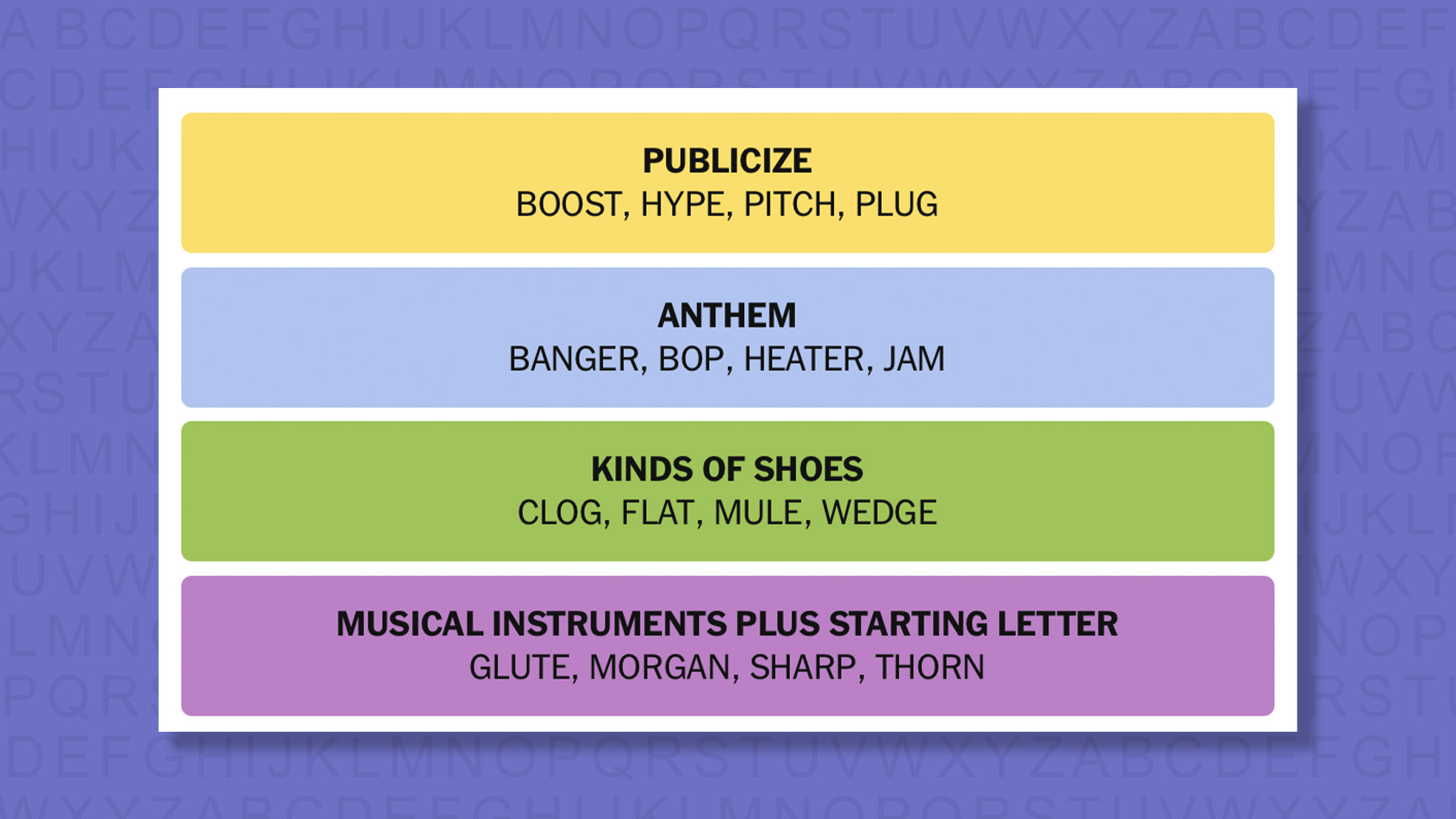 PUBLICIZE
BOOST, HYPE, PITCH, PLUG

ANTHEM
BANGER, BOP, HEATER, JAM

KINDS OF SHOES
CLOG, FLAT, MULE, WEDGE

MUSICAL INSTRUMENTS PLUS STARTING LETTER
GLUTE, MORGAN, SHARP, THORN